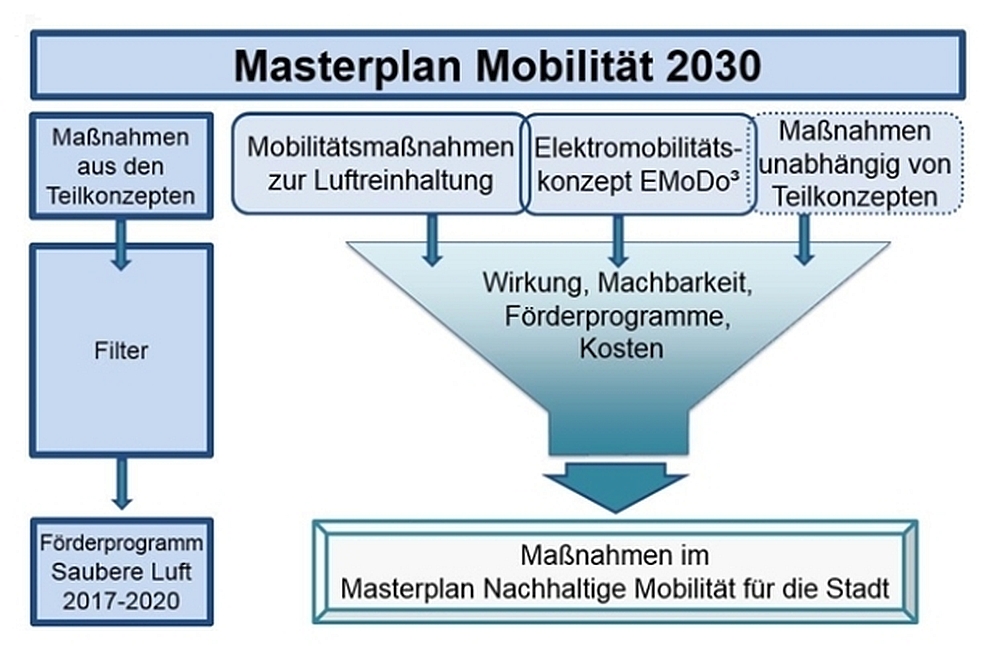 Masterplan Mobilität 2030

Maßnahmen aus den Teilkonzepten

Filter

Förderprogramm Saubere Luft 2017-2020

Mobilitätsmaßnahmen zur Luftreinhaltung

Elektromobilitätskonzept EMoDo³

Maßnahmen unabhängig von Teilkonzepten

Wirkung, Machbarkeit, Förderprogramme, Kosten

Maßnahmen im Masterplan Nachhaltige Mobilität für die Stadt